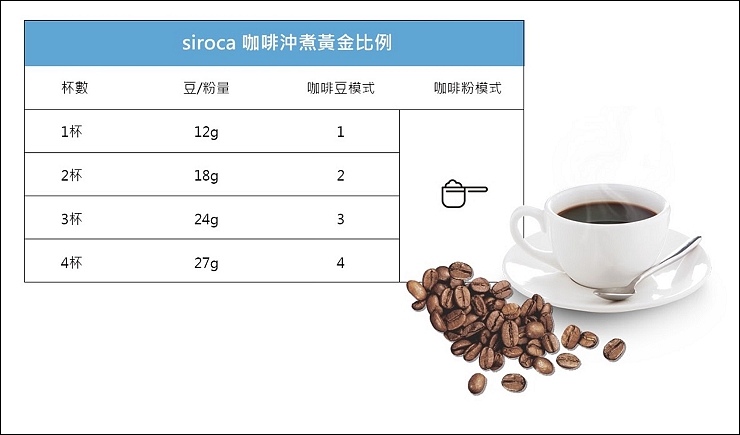 siroca 咖啡沖煮黃金比例

| 杯數 | 豆/粉量 | 咖啡豆模式 | 咖啡粉模式 |
|---|---|---|---|
| 1杯 | 12g | 1 | |
| 2杯 | 18g | 2 | |
| 3杯 | 24g | 3 | |
| 4杯 | 27g | 4 | |